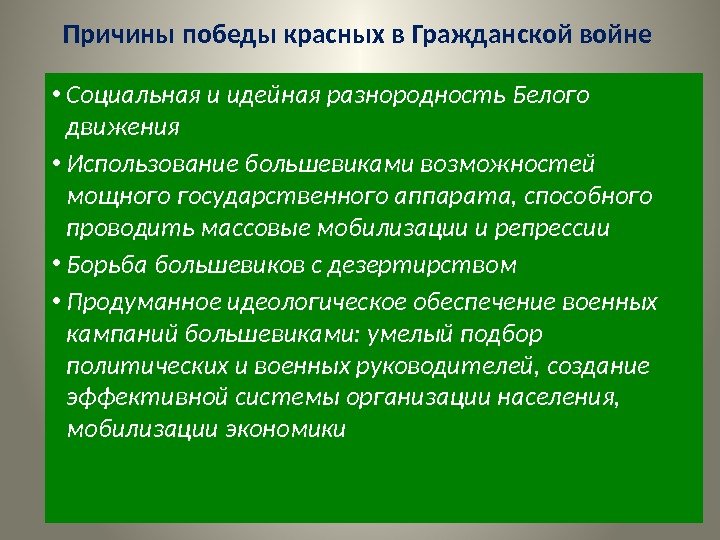 Причины победы красных в Гражданской войне

• Социальная и идейная разнородность Белого движения

• Использование большевиками возможностей мощного государственного аппарата, способного проводить массовые мобилизации и репрессии

• Борьба большевиков с дезертирством

• Продуманное идеологическое обеспечение военных кампаний большевиками: умелый подбор политических и военных руководителей, создание эффективной системы организации населения, мобилизации экономики